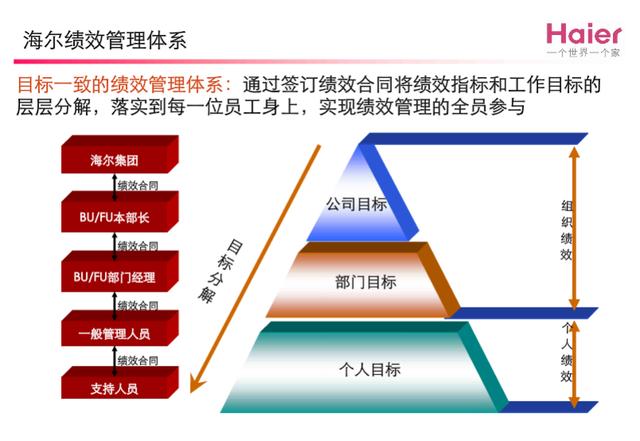 海尔绩效管理体系

Haier
一个世界一个家

目标一致的绩效管理体系：通过签订绩效合同将绩效指标和工作目标的层层分解，落实到每一位员工身上，实现绩效管理的全员参与

海尔集团
绩效合同
BU/FU本部长
绩效合同
BU/FU部门经理
绩效合同
一般管理人员
绩效合同
支持人员

目标分解

公司目标
部门目标
个人目标

组织绩效
个人绩效